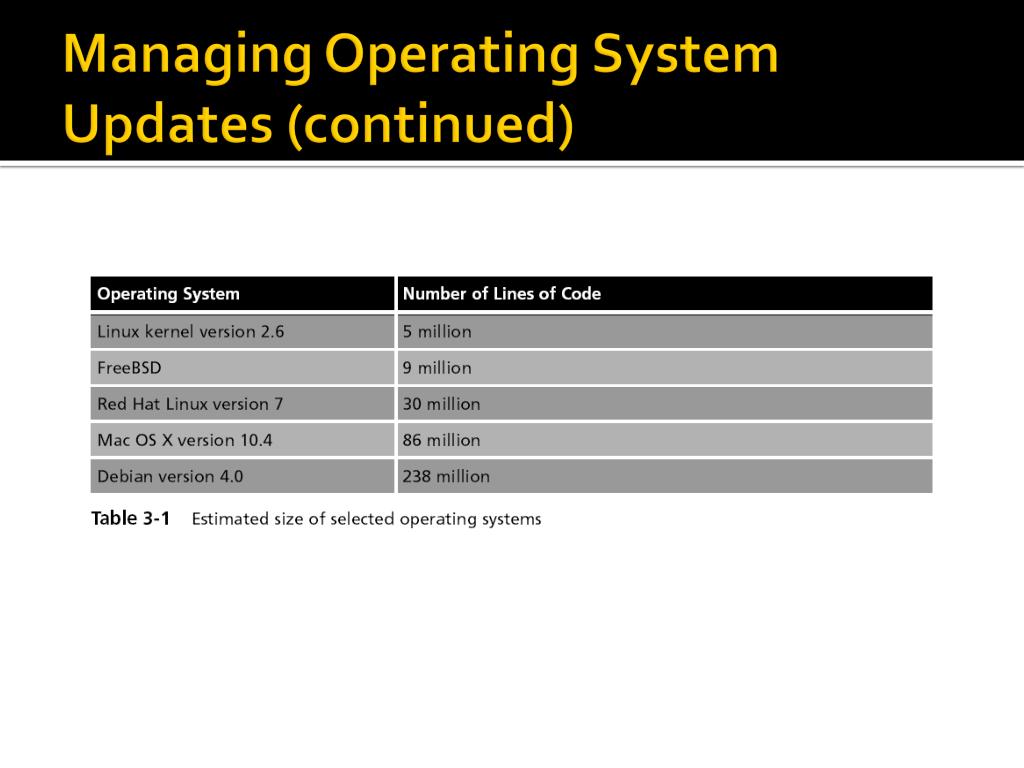 Managing Operating System Updates (continued)

| Operating System | Number of Lines of Code |
|---|---|
| Linux kernel version 2.6 | 5 million |
| FreeBSD | 9 million |
| Red Hat Linux version 7 | 30 million |
| Mac OS X version 10.4 | 86 million |
| Debian version 4.0 | 238 million |

Table 3-1 Estimated size of selected operating systems